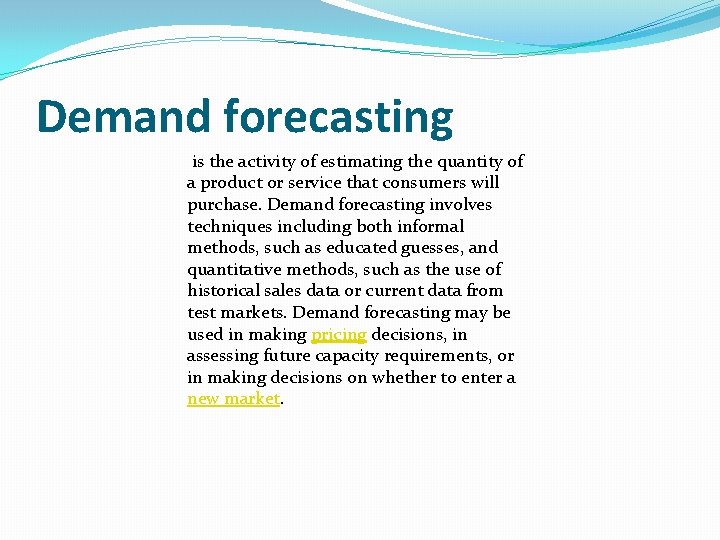 Demand forecasting

is the activity of estimating the quantity of a product or service that consumers will purchase. Demand forecasting involves techniques including both informal methods, such as educated guesses, and quantitative methods, such as the use of historical sales data or current data from test markets. Demand forecasting may be used in making pricing decisions, in assessing future capacity requirements, or in making decisions on whether to enter a new market.